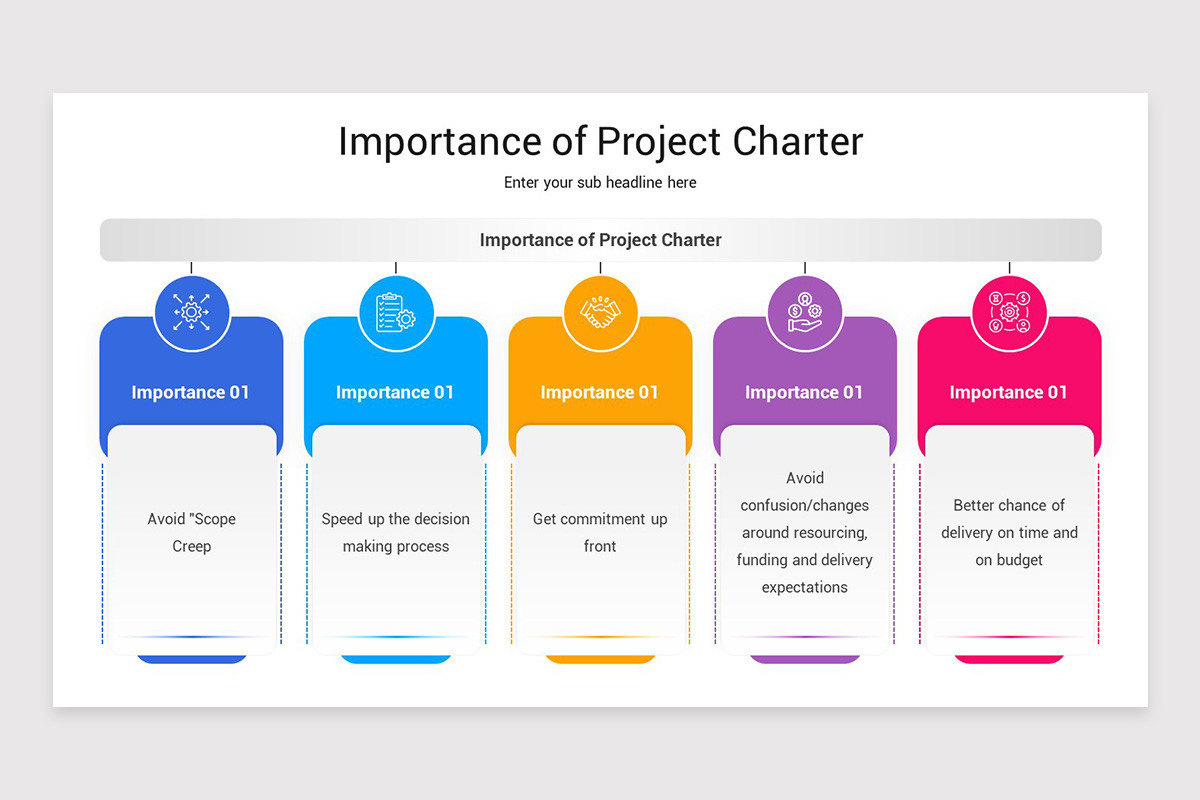 Importance of Project Charter

Enter your sub headline here

Importance of Project Charter

Importance 01

Avoid "Scope Creep

Importance 01

Speed up the decision making process

Importance 01

Get commitment up front

Importance 01

Avoid confusion/changes around resourcing, funding and delivery expectations

Importance 01

Better chance of delivery on time and on budget